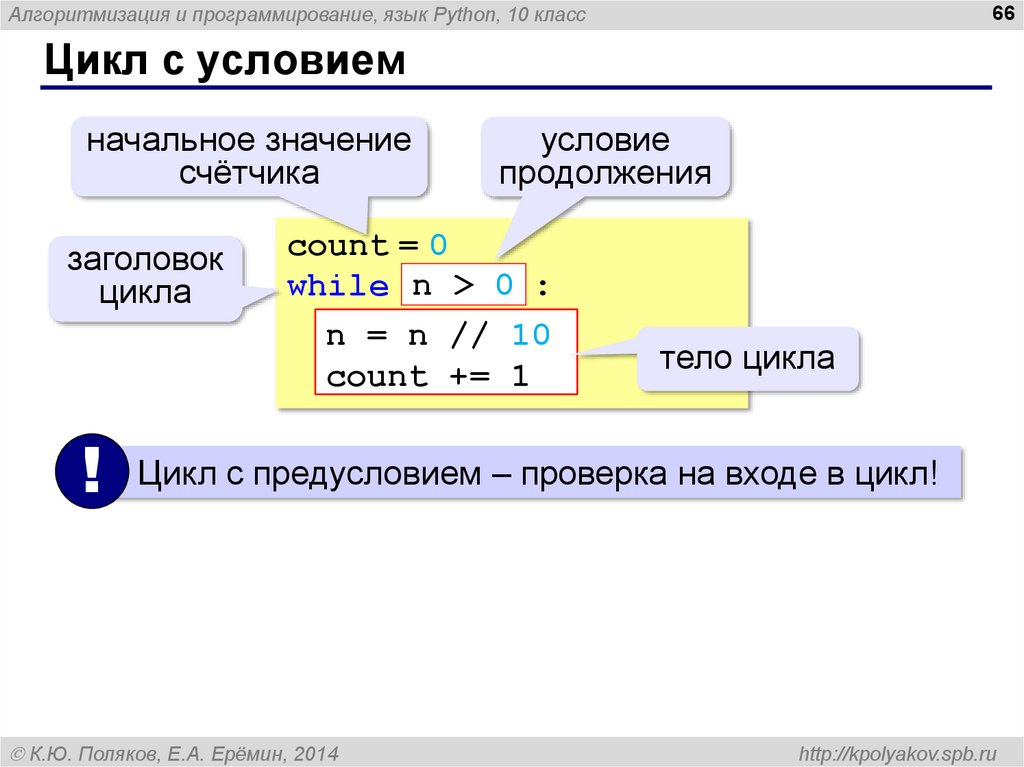 Алгоритмизация и программирование, язык Python, 10 класс

66

Цикл с условием

начальное значение счётчика

условие продолжения

заголовок цикла

count = 0
while n > 0 :
n = n // 10
count += 1

тело цикла

!

Цикл с предусловием – проверка на входе в цикл!

© К.Ю. Поляков, Е.А. Ерёмин, 2014

http://kpolyakov.spb.ru